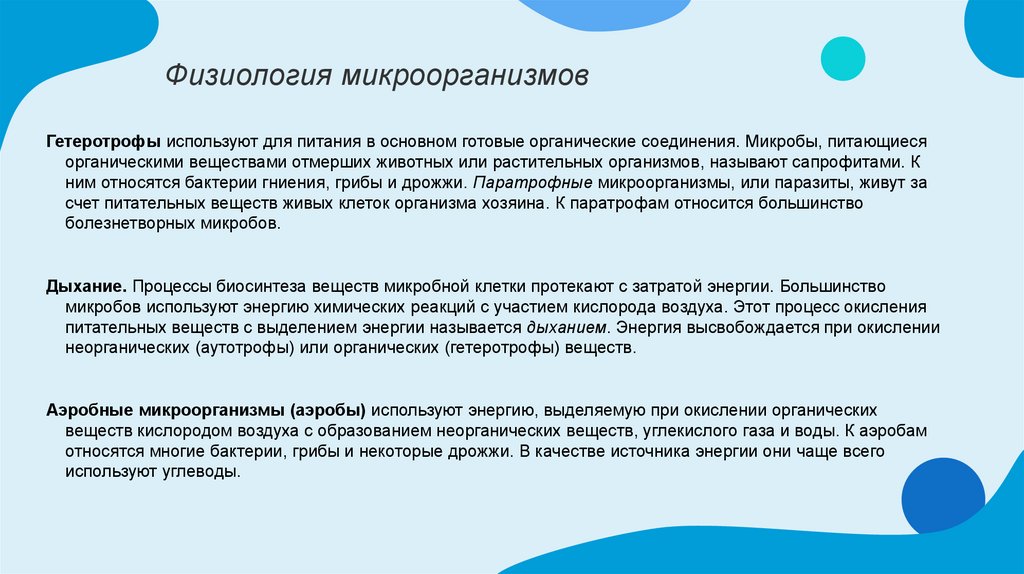 Физиология микроорганизмов

Гетеротрофы используют для питания в основном готовые органические соединения. Микробы, питающиеся органическими веществами отмерших животных или растительных организмов, называют сапрофитами. К ним относятся бактерии гниения, грибы и дрожжи. Паратрофные микроорганизмы, или паразиты, живут за счет питательных веществ живых клеток организма хозяина. К паратрофам относится большинство болезнетворных микробов.

Дыхание. Процессы биосинтеза веществ микробной клетки протекают с затратой энергии. Большинство микробов используют энергию химических реакций с участием кислорода воздуха. Этот процесс окисления питательных веществ с выделением энергии называется дыханием. Энергия высвобождается при окислении неорганических (аутотрофы) или органических (гетеротрофы) веществ.

Аэробные микроорганизмы (аэробы) используют энергию, выделяемую при окислении органических веществ кислородом воздуха с образованием неорганических веществ, углекислого газа и воды. К аэробам относятся многие бактерии, грибы и некоторые дрожжи. В качестве источника энергии они чаще всего используют углеводы.